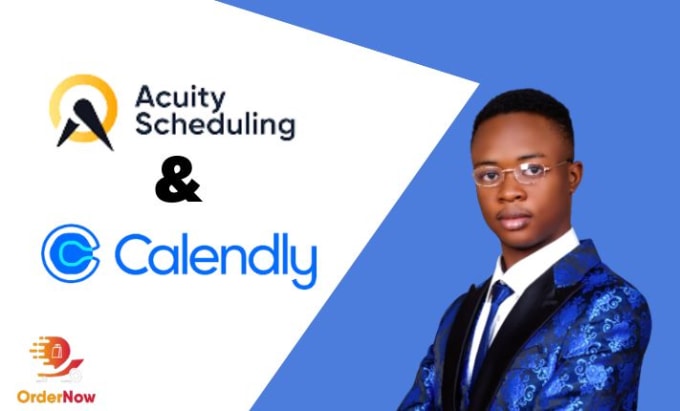 Acuity Scheduling

&

Calendly

OrderNow